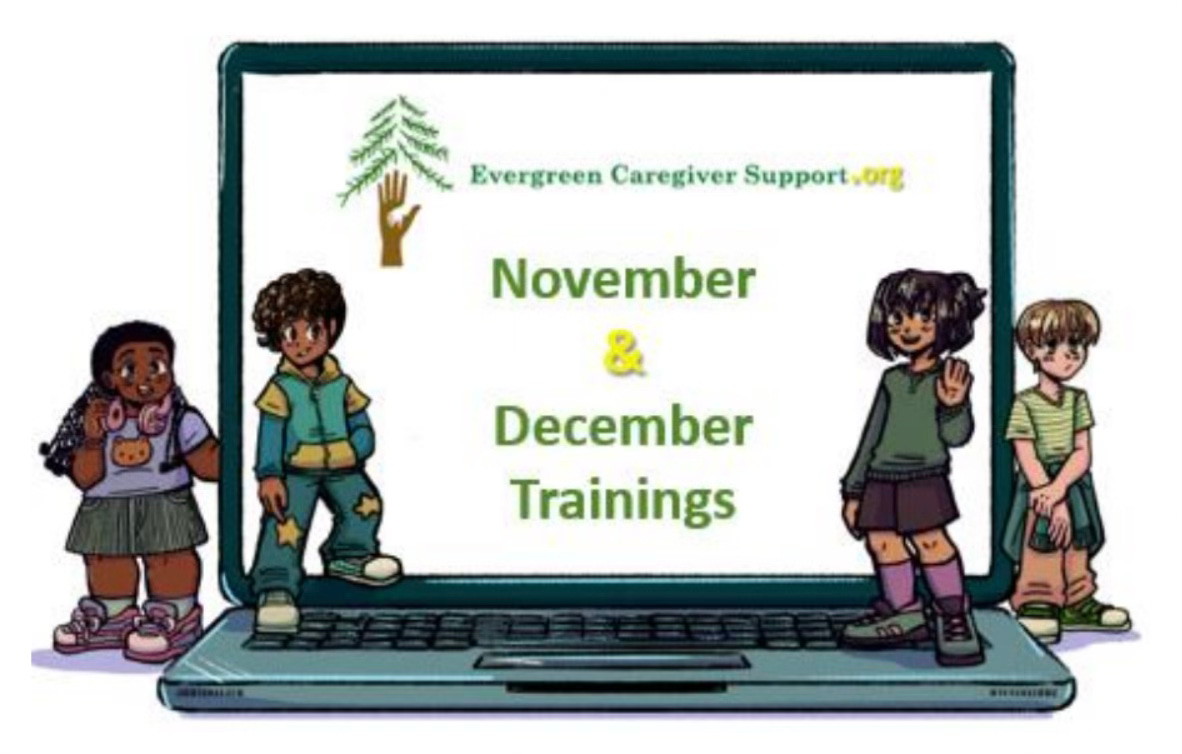 Evergreen Caregiver Support.org

November
&
December
Trainings